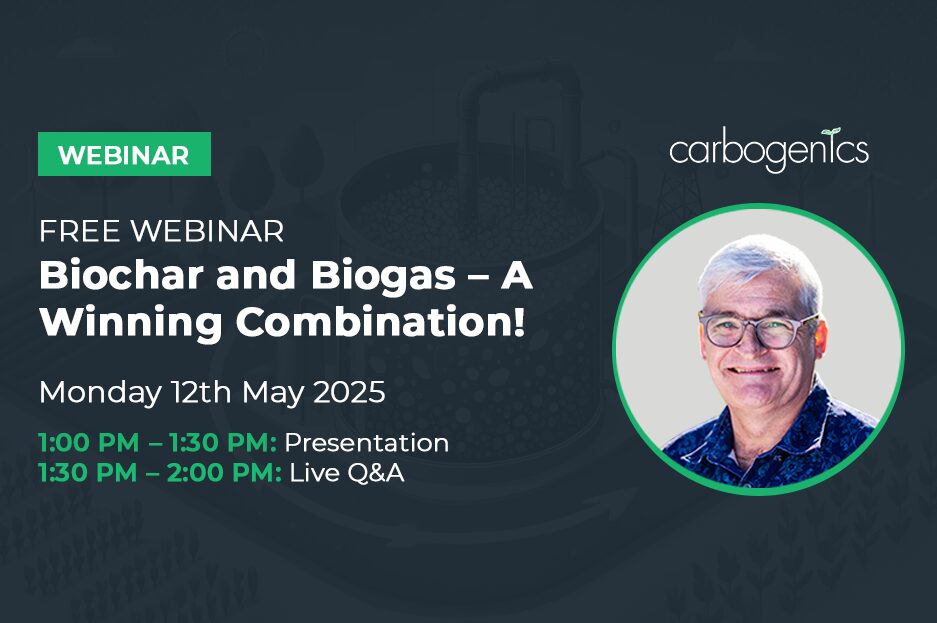 WEBINAR

carbogenics

FREE WEBINAR
Biochar and Biogas – A Winning Combination!

Monday 12th May 2025

1:00 PM – 1:30 PM: Presentation
1:30 PM – 2:00 PM: Live Q&A